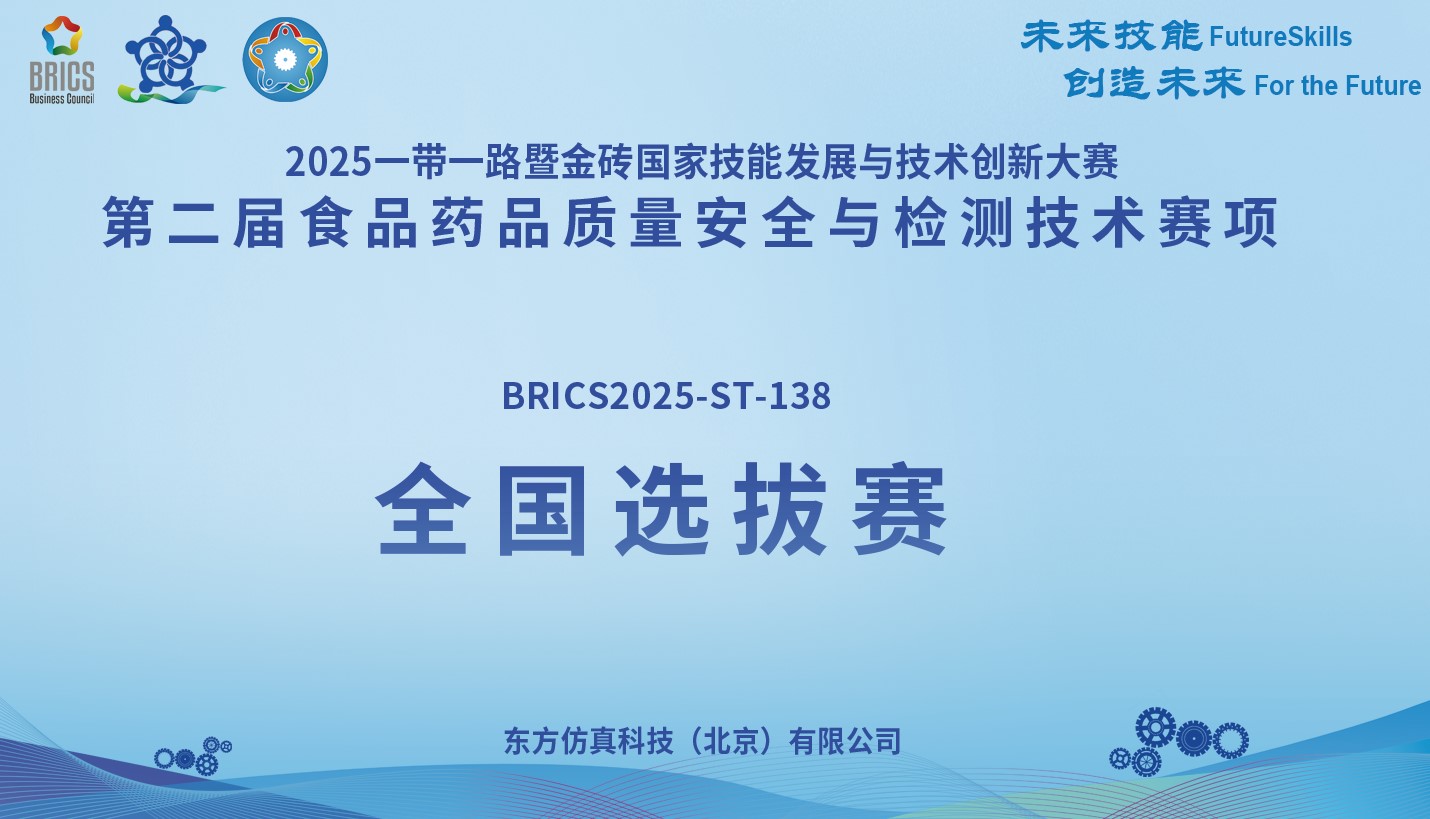 BRICS
Business Council

未来技能 FutureSkills
创造未来 For the Future

2025一带一路暨金砖国家技能发展与技术创新大赛
第二届食品药品质量安全与检测技术赛项

BRICS2025-ST-138

全国选拔赛

东方仿真科技（北京）有限公司